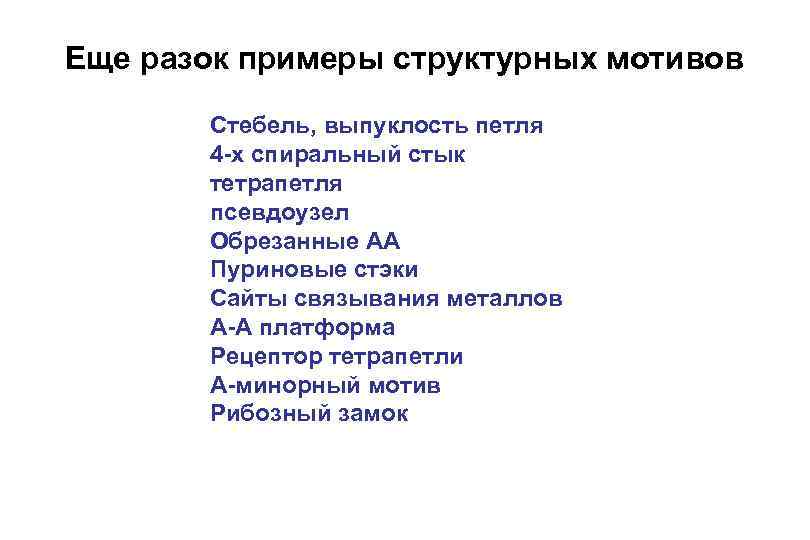 Еще разок примеры структурных мотивов

Стебель, выпуклость петля
4-х спиральный стык
тетрапетля
псевдоузел
Обрезанные АА
Пуриновые стэки
Сайты связывания металлов
А-А платформа
Рецептор тетрапетли
А-минорный мотив
Рибозный замок